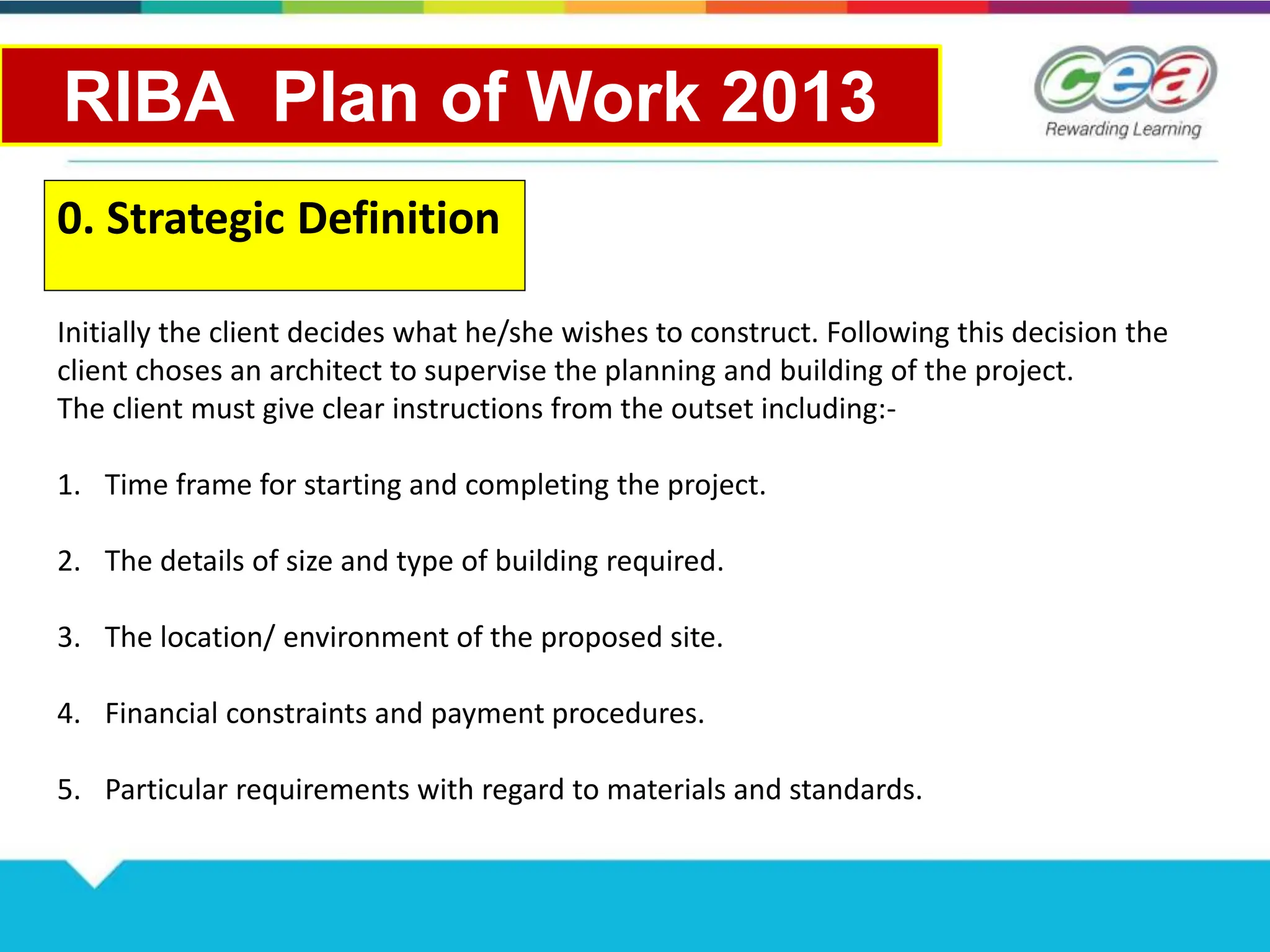 RIBA Plan of Work 2013

cea
Rewarding Learning

0. Strategic Definition

Initially the client decides what he/she wishes to construct. Following this decision the client choses an architect to supervise the planning and building of the project.
The client must give clear instructions from the outset including:-

1. Time frame for starting and completing the project.

2. The details of size and type of building required.

3. The location/ environment of the proposed site.

4. Financial constraints and payment procedures.

5. Particular requirements with regard to materials and standards.